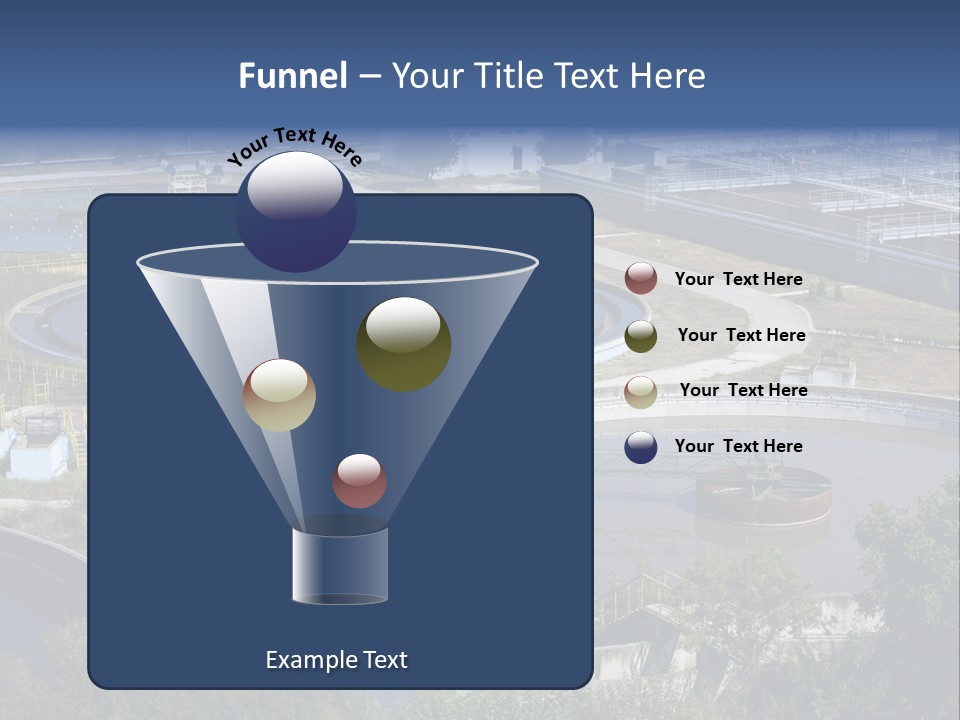 Funnel – Your Title Text Here

Your Text Here

Your Text Here

Your Text Here

Your Text Here

Your Text Here

Example Text